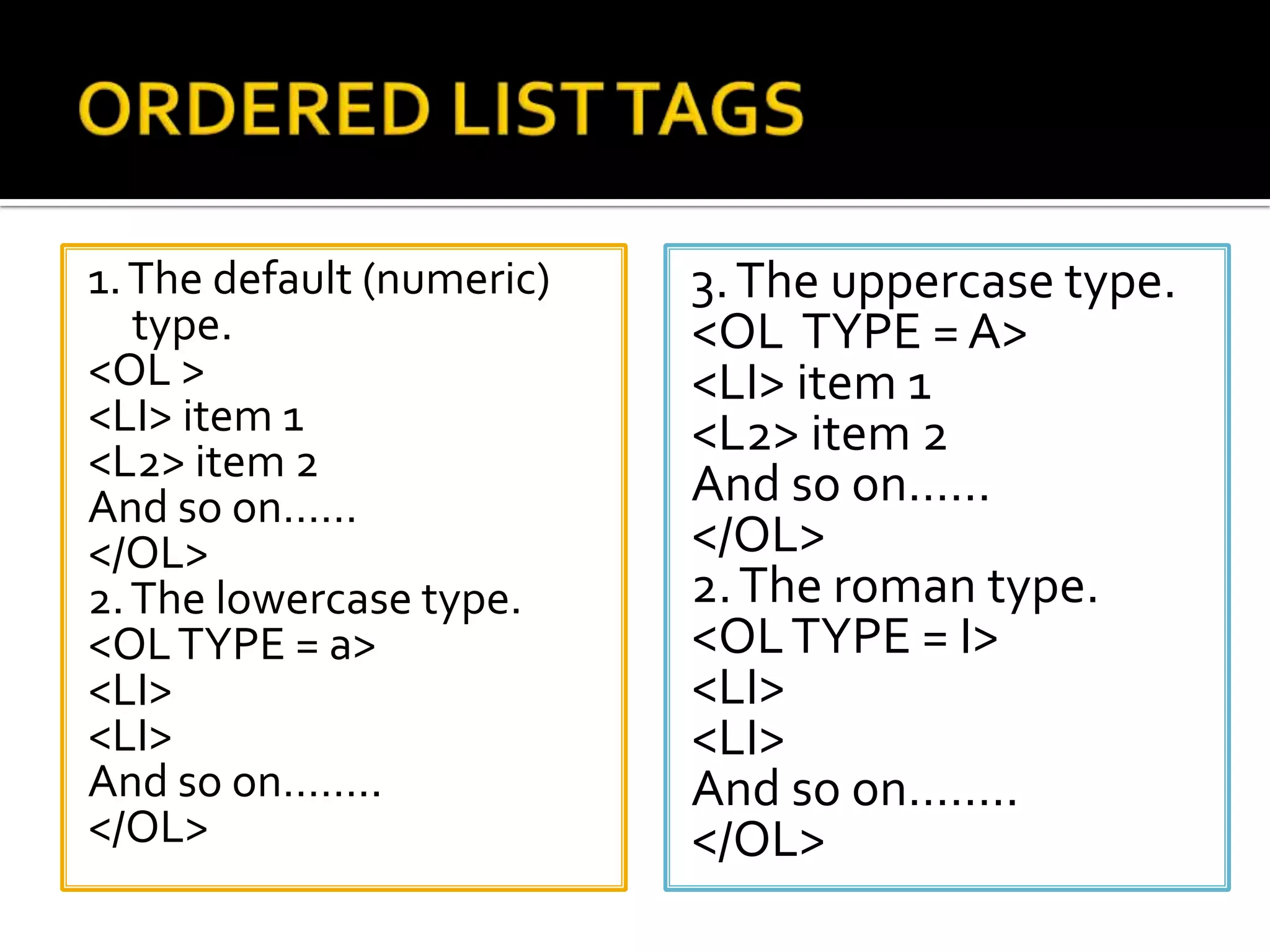 ORDERED LIST TAGS

1. The default (numeric) type.
<OL >
<LI> item 1
<L2> item 2
And so on……
</OL>
2. The lowercase type.
<OL TYPE = a>
<LI>
<LI>
And so on……..
</OL>

3. The uppercase type.
<OL  TYPE = A>
<LI> item 1
<L2> item 2
And so on……
</OL>
2. The roman type.
<OL TYPE = I>
<LI>
<LI>
And so on……..
</OL>